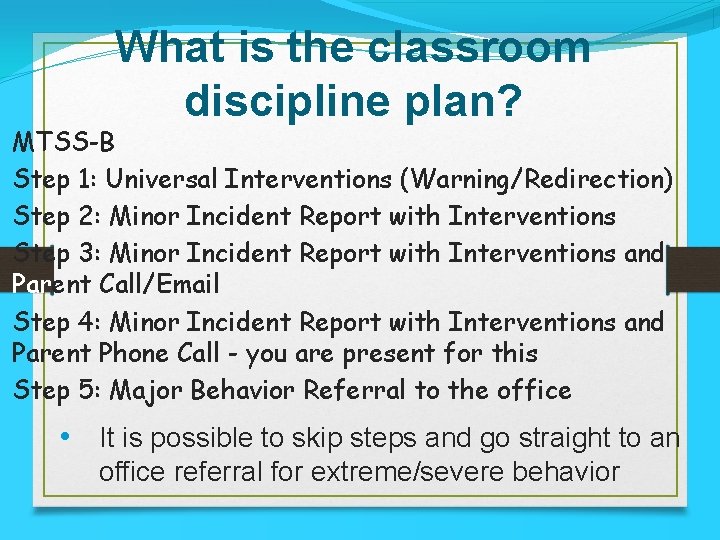 What is the classroom discipline plan?

MTSS-B
Step 1: Universal Interventions (Warning/Redirection)
Step 2: Minor Incident Report with Interventions
Step 3: Minor Incident Report with Interventions and Parent Call/Email
Step 4: Minor Incident Report with Interventions and Parent Phone Call - you are present for this
Step 5: Major Behavior Referral to the office

• It is possible to skip steps and go straight to an office referral for extreme/severe behavior